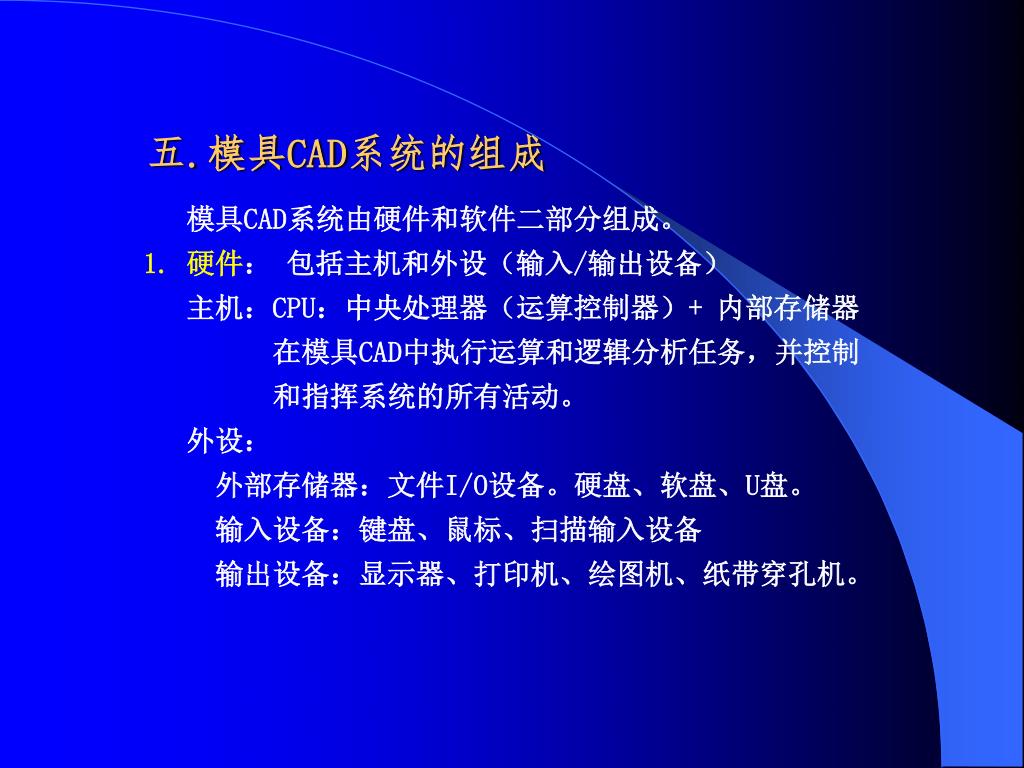 五.模具CAD系统的组成

模具CAD系统由硬件和软件二部分组成。

1. 硬件： 包括主机和外设（输入/输出设备）

主机：CPU：中央处理器（运算控制器）+ 内部存储器

在模具CAD中执行运算和逻辑分析任务，并控制和指挥系统的所有活动。

外设：

外部存储器：文件I/O设备。硬盘、软盘、U盘。

输入设备：键盘、鼠标、扫描输入设备

输出设备：显示器、打印机、绘图机、纸带穿孔机。